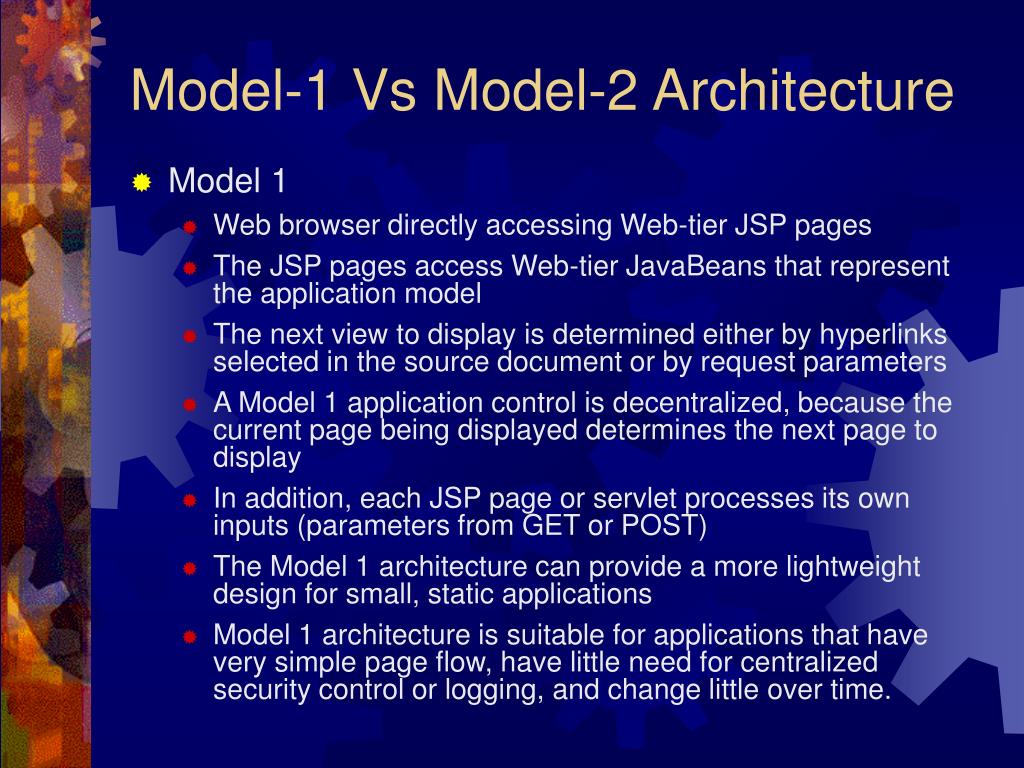 Model-1 Vs Model-2 Architecture

Model 1

Web browser directly accessing Web-tier JSP pages

The JSP pages access Web-tier JavaBeans that represent the application model

The next view to display is determined either by hyperlinks selected in the source document or by request parameters

A Model 1 application control is decentralized, because the current page being displayed determines the next page to display

In addition, each JSP page or servlet processes its own inputs (parameters from GET or POST)

The Model 1 architecture can provide a more lightweight design for small, static applications

Model 1 architecture is suitable for applications that have very simple page flow, have little need for centralized security control or logging, and change little over time.